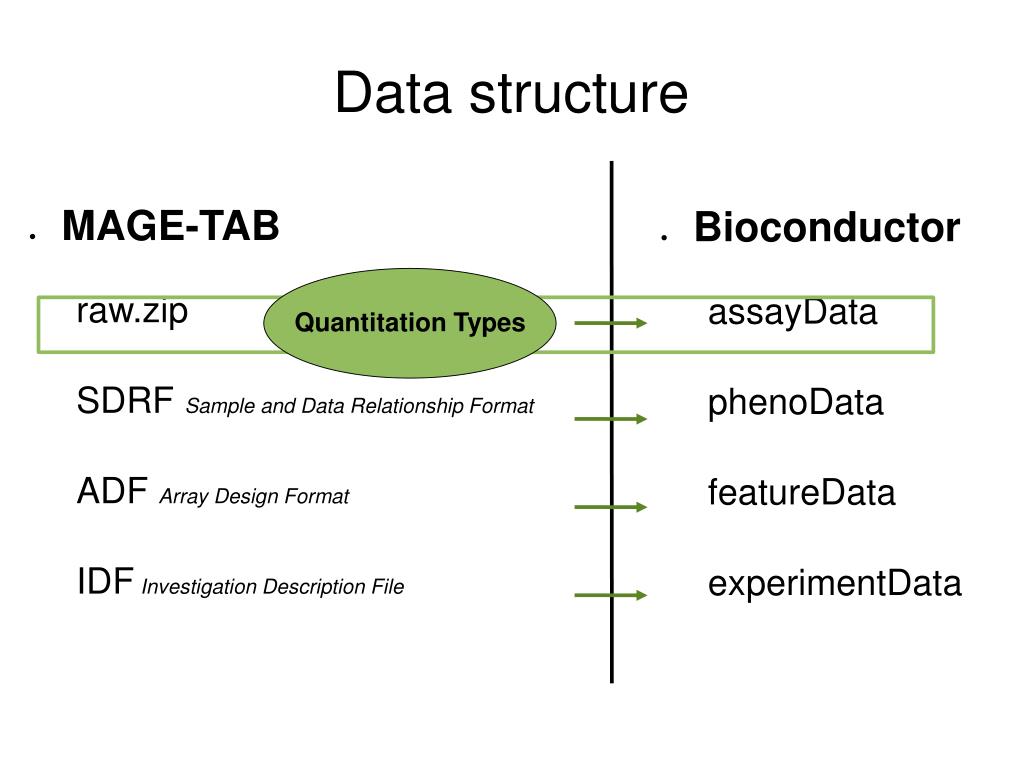 Data structure

• MAGE-TAB

raw.zip

Quantitation Types

SDRF Sample and Data Relationship Format

ADF Array Design Format

IDF Investigation Description File

• Bioconductor

assayData

phenoData

featureData

experimentData